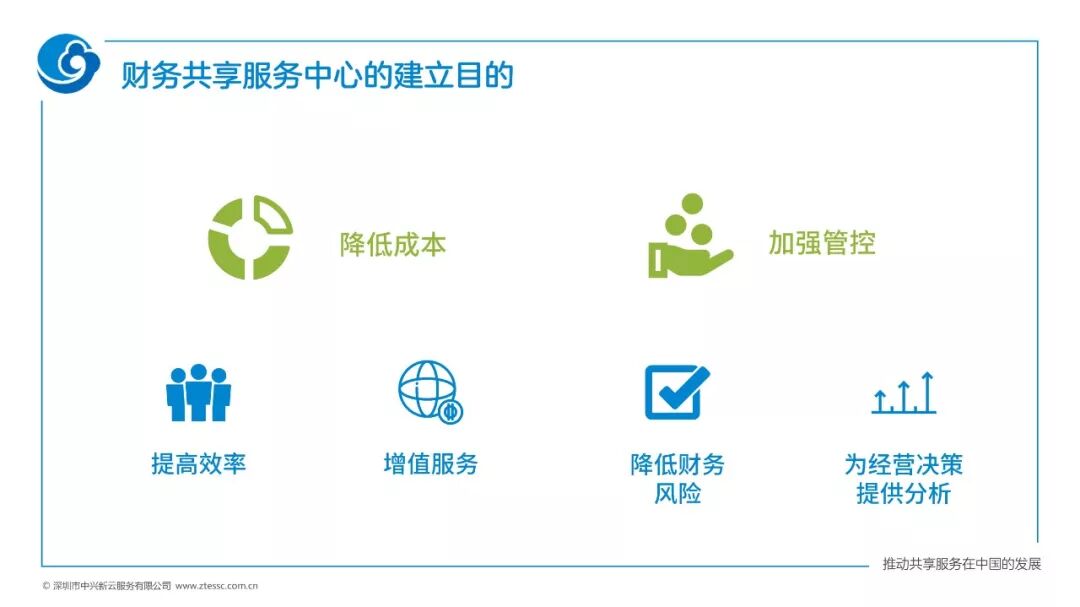 财务共享服务中心的建立目的

降低成本

加强管控

提高效率

增值服务

降低财务风险

为经营决策提供分析

推动共享服务在中国的发展

© 深圳市中兴新云服务有限公司 www.ztessc.com.cn